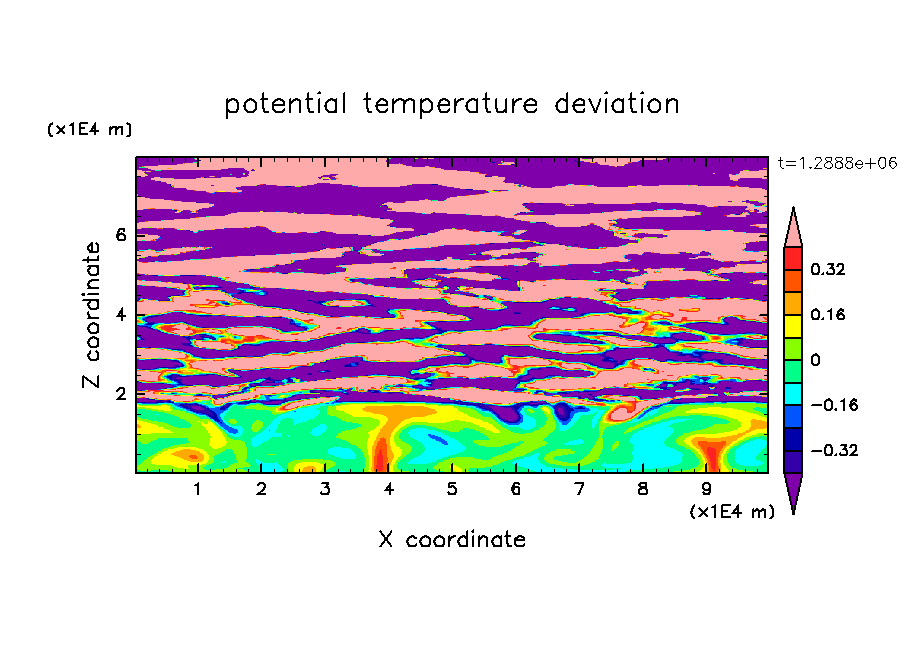 potential temperature deviation

(x1E4 m)

t=1.2888e+06

Z coordinate

6
4
2

0.32
0.16
0
−0.16
−0.32

1 2 3 4 5 6 7 8 9
(x1E4 m)

X coordinate